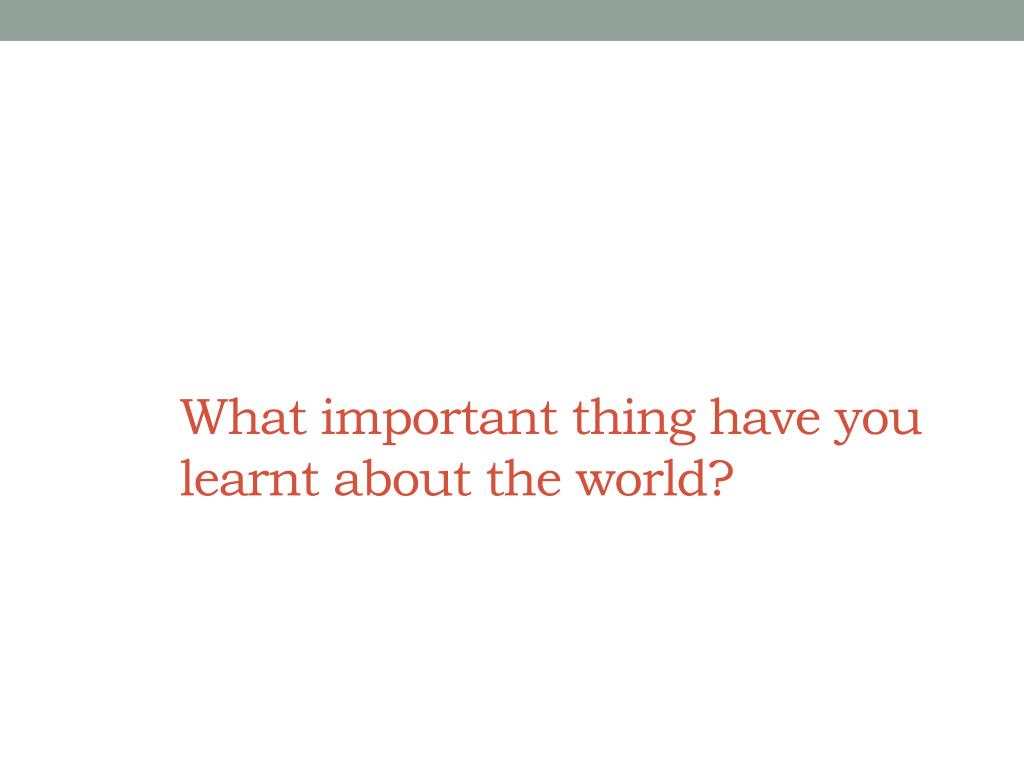 What important thing have you learnt about the world?